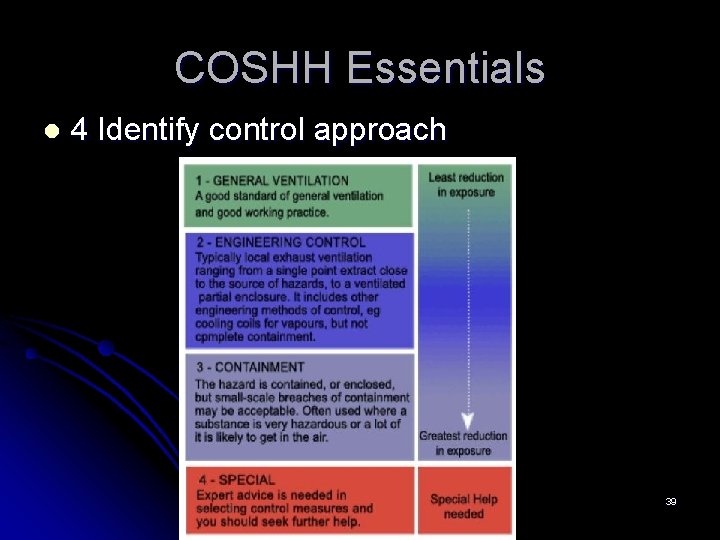 COSHH Essentials

4 Identify control approach

1 - GENERAL VENTILATION
A good standard of general ventilation and good working practice.

2 - ENGINEERING CONTROL
Typically local exhaust ventilation ranging from a single point extract close to the source of hazards, to a ventilated partial enclosure. It includes other engineering methods of control, eg cooling coils for vapours, but not cpmplete containment.

3 - CONTAINMENT
The hazard is contained, or enclosed, but small-scale breaches of containment may be acceptable. Often used where a substance is very hazardous or a lot of it is likely to get in the air.

4 - SPECIAL
Expert advice is needed in selecting control measures and you should seek further help.

Least reduction in exposure

Greatest reduction in exposure

Special Help needed

39